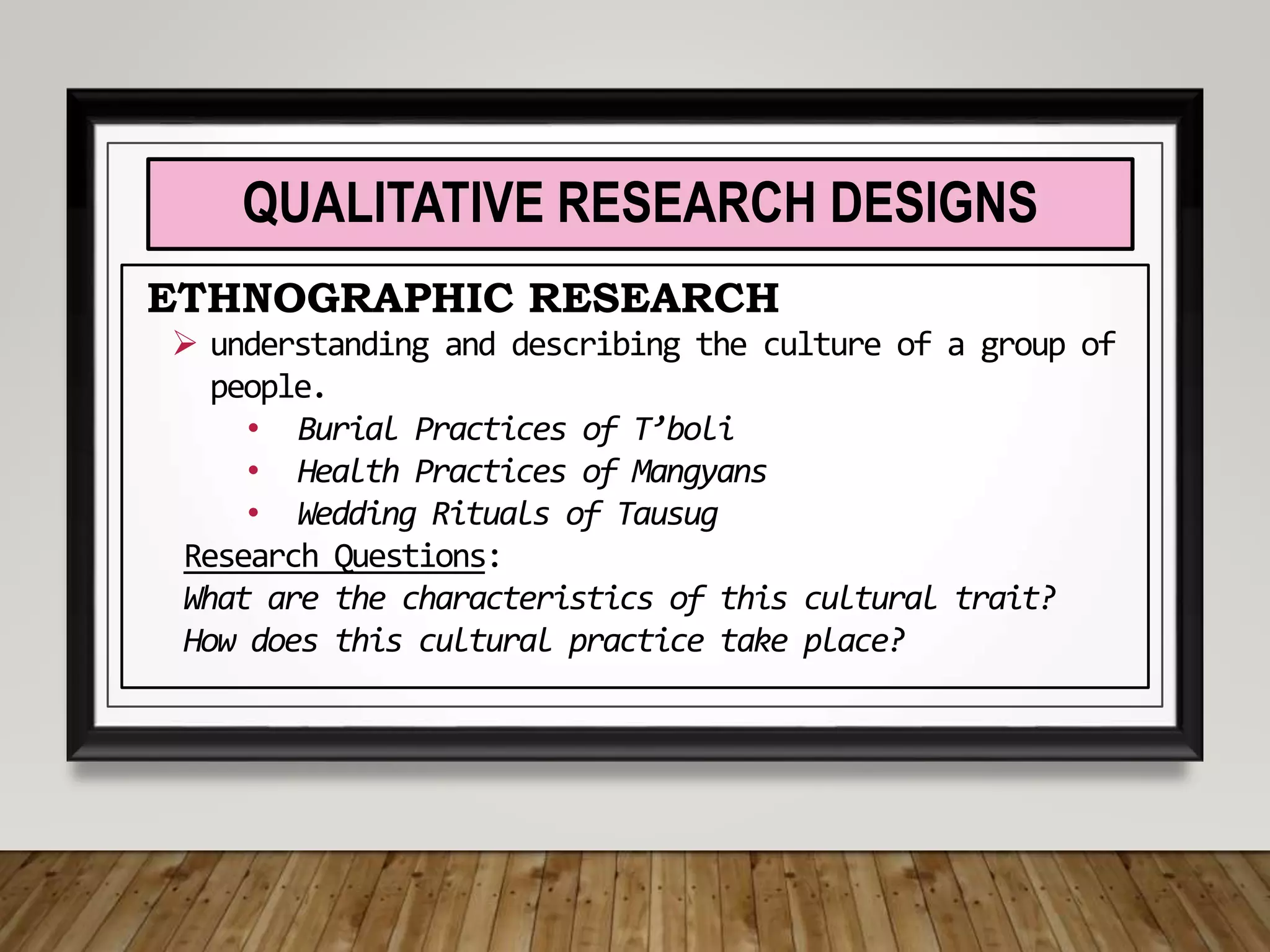 QUALITATIVE RESEARCH DESIGNS

ETHNOGRAPHIC RESEARCH

➢ understanding and describing the culture of a group of people.

• Burial Practices of T’boli
• Health Practices of Mangyans
• Wedding Rituals of Tausug

Research Questions:
What are the characteristics of this cultural trait?
How does this cultural practice take place?